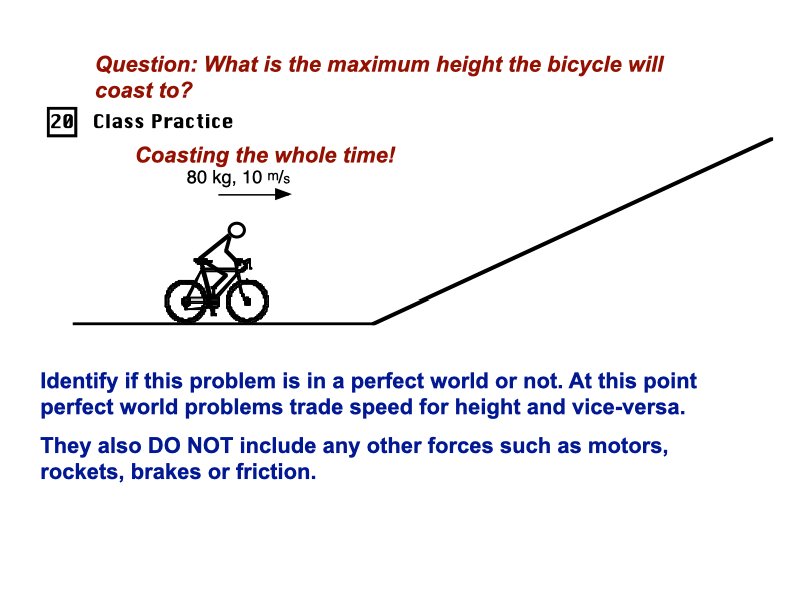 Question: What is the maximum height the bicycle will coast to?

20 Class Practice

Coasting the whole time!

80 kg, 10 m/s

Identify if this problem is in a perfect world or not. At this point perfect world problems trade speed for height and vice-versa.

They also DO NOT include any other forces such as motors, rockets, brakes or friction.